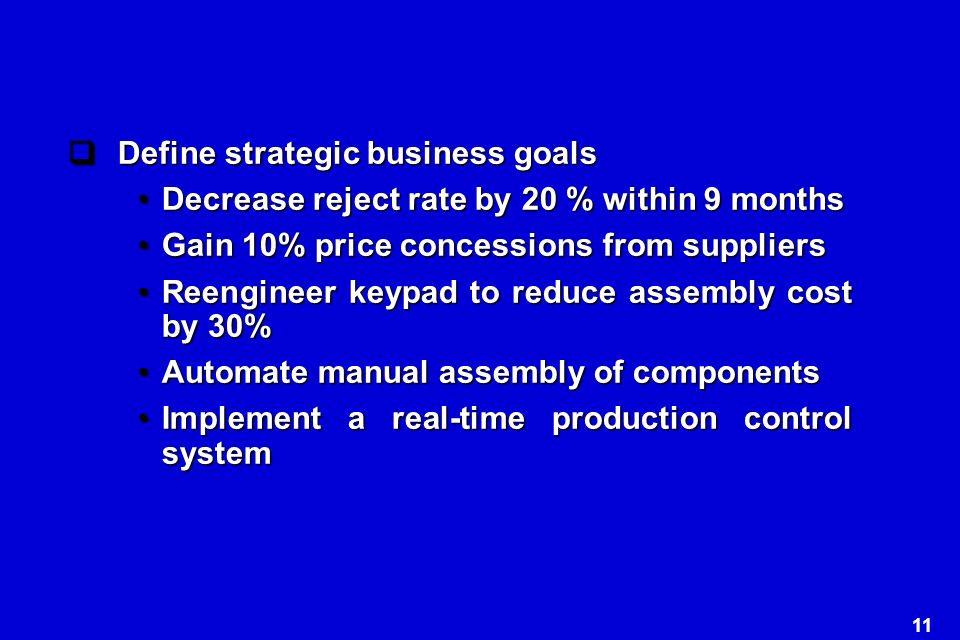 ❑ Define strategic business goals

• Decrease reject rate by 20 % within 9 months

• Gain 10% price concessions from suppliers

• Reengineer keypad to reduce assembly cost by 30%

• Automate manual assembly of components

• Implement a real-time production control system

11